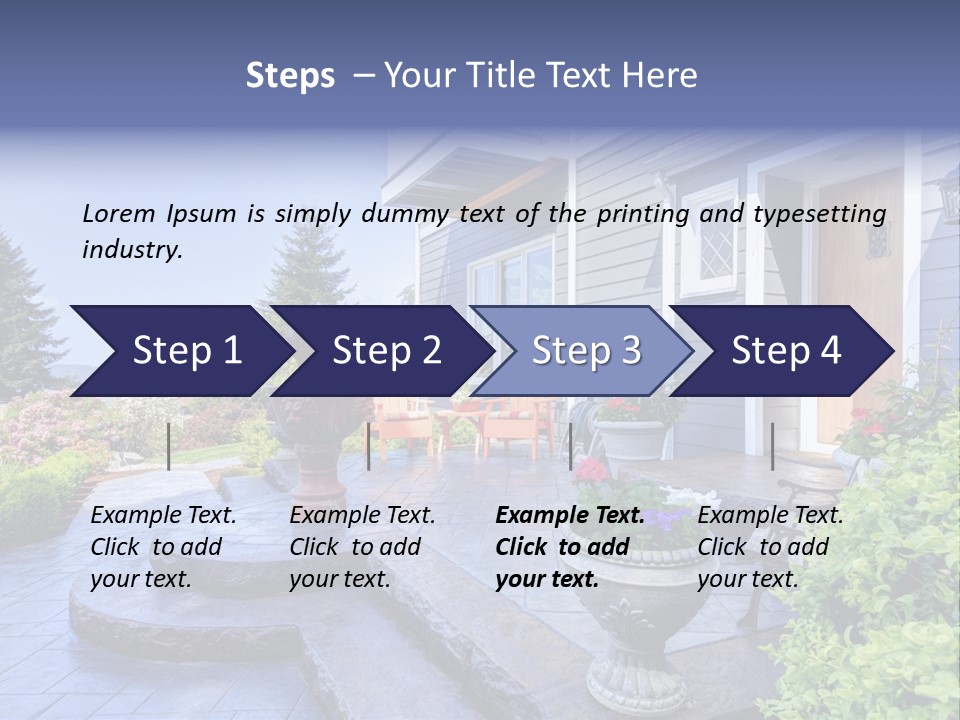 Steps – Your Title Text Here

Lorem Ipsum is simply dummy text of the printing and typesetting industry.

Step 1

Step 2

Step 3

Step 4

Example Text. Click to add your text.

Example Text. Click to add your text.

Example Text. Click to add your text.

Example Text. Click to add your text.